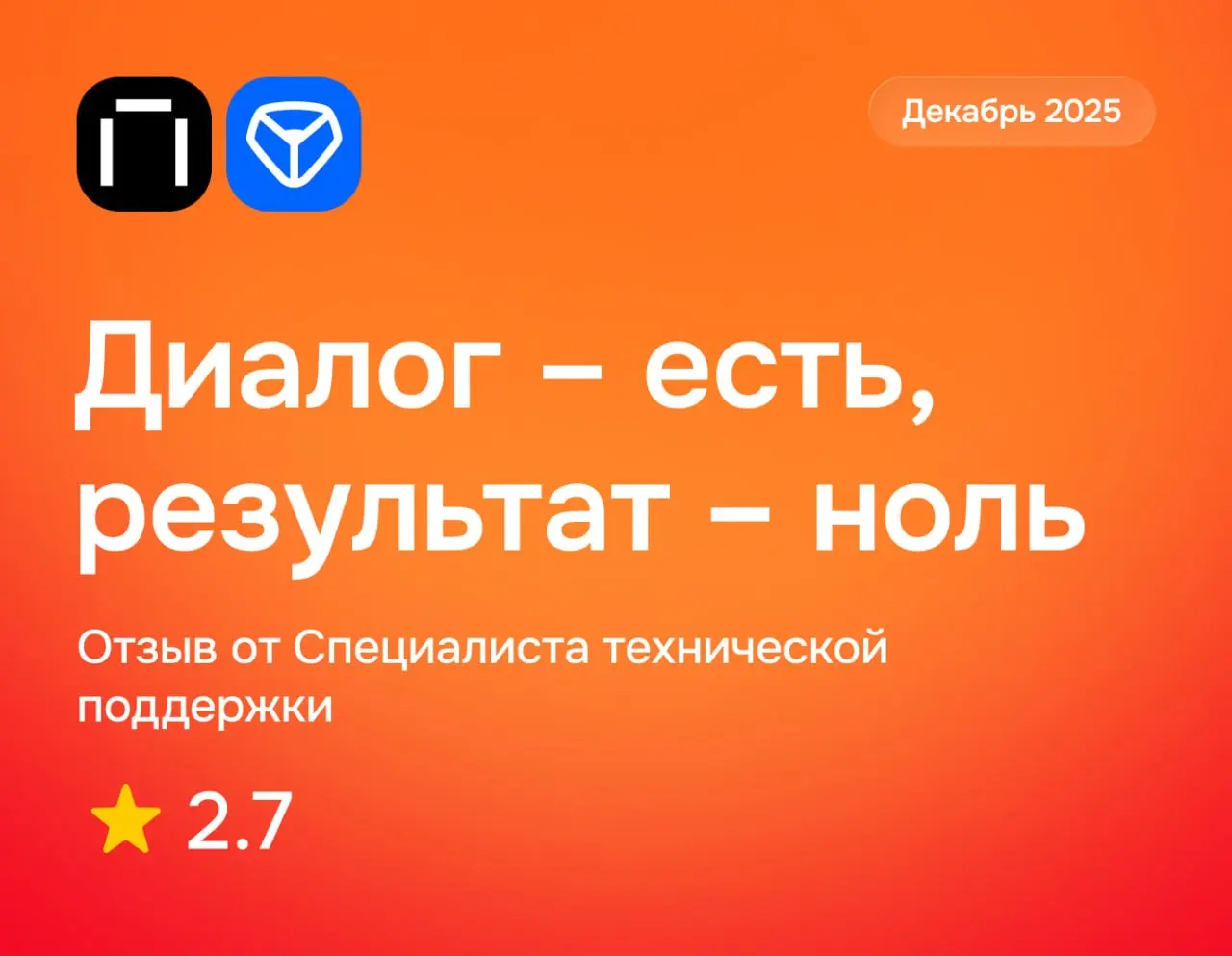 Декабрь 2025

Диалог – есть, результат – ноль

Отзыв от Специалиста технической поддержки

2.7